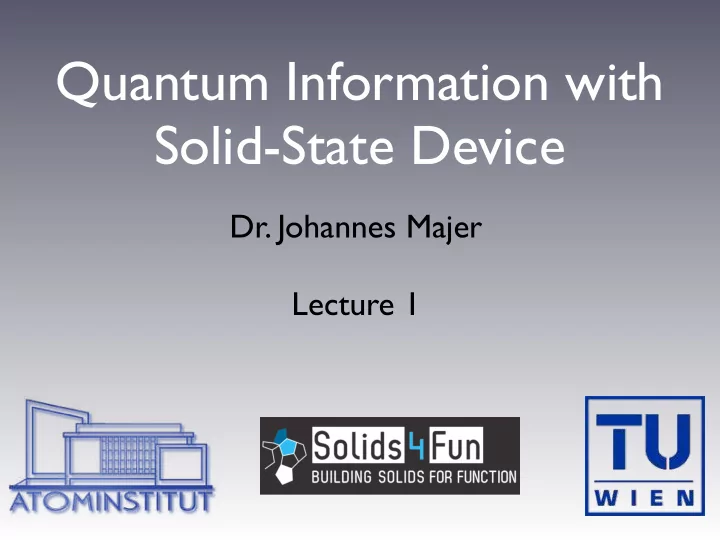 Quantum Information with Solid-State Device

Dr. Johannes Majer

Lecture 1

ATOMINSTITUT

Solids4Fun
BUILDING SOLIDS FOR FUNCTION

TU
WIEN